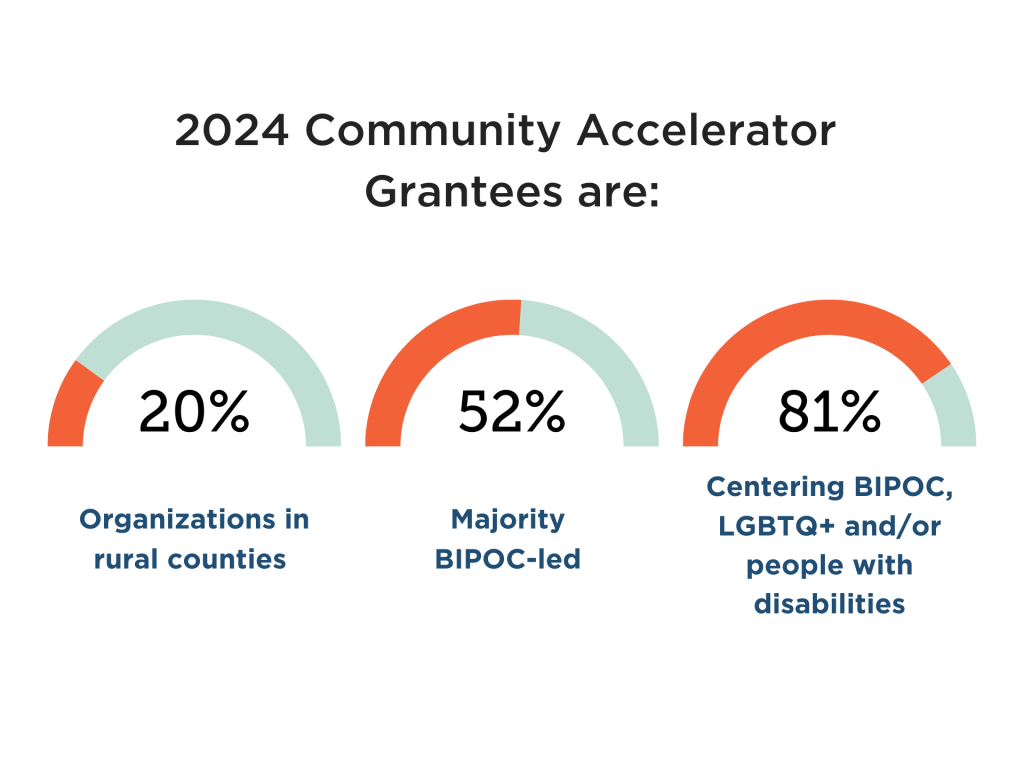 2024 Community Accelerator Grantees are:

20%

Organizations in rural counties

52%

Majority BIPOC-led

81%

Centering BIPOC, LGBTQ+ and/or people with disabilities